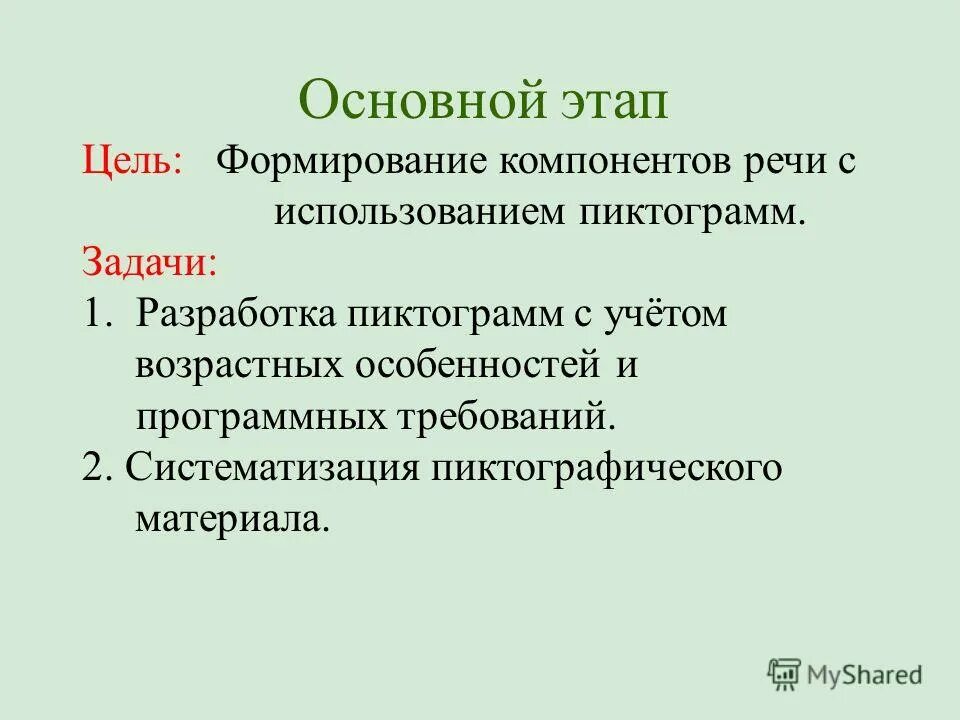 Основной этап

Цель: Формирование компонентов речи с использованием пиктограмм.

Задачи:

1. Разработка пиктограмм с учётом возрастных особенностей и программных требований.

2. Систематизация пиктографического материала.

MyShared